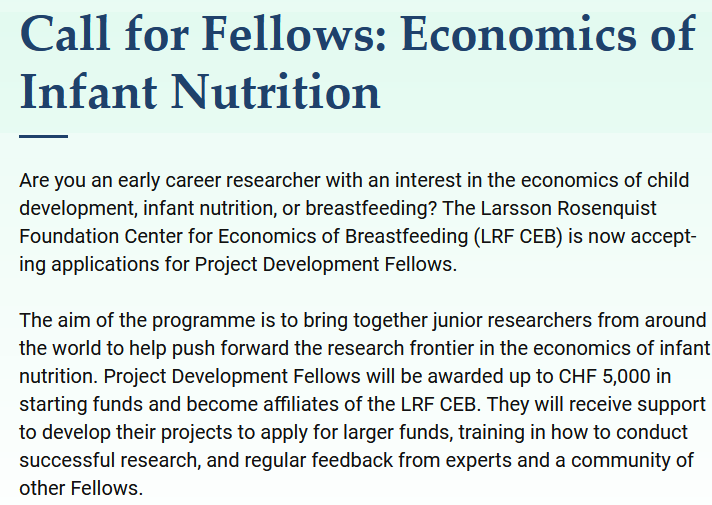 Call for Fellows: Economics of Infant Nutrition

Are you an early career researcher with an interest in the economics of child development, infant nutrition, or breastfeeding? The Larsson Rosenquist Foundation Center for Economics of Breastfeeding (LRF CEB) is now accepting applications for Project Development Fellows.

The aim of the programme is to bring together junior researchers from around the world to help push forward the research frontier in the economics of infant nutrition. Project Development Fellows will be awarded up to CHF 5,000 in starting funds and become affiliates of the LRF CEB. They will receive support to develop their projects to apply for larger funds, training in how to conduct successful research, and regular feedback from experts and a community of other Fellows.